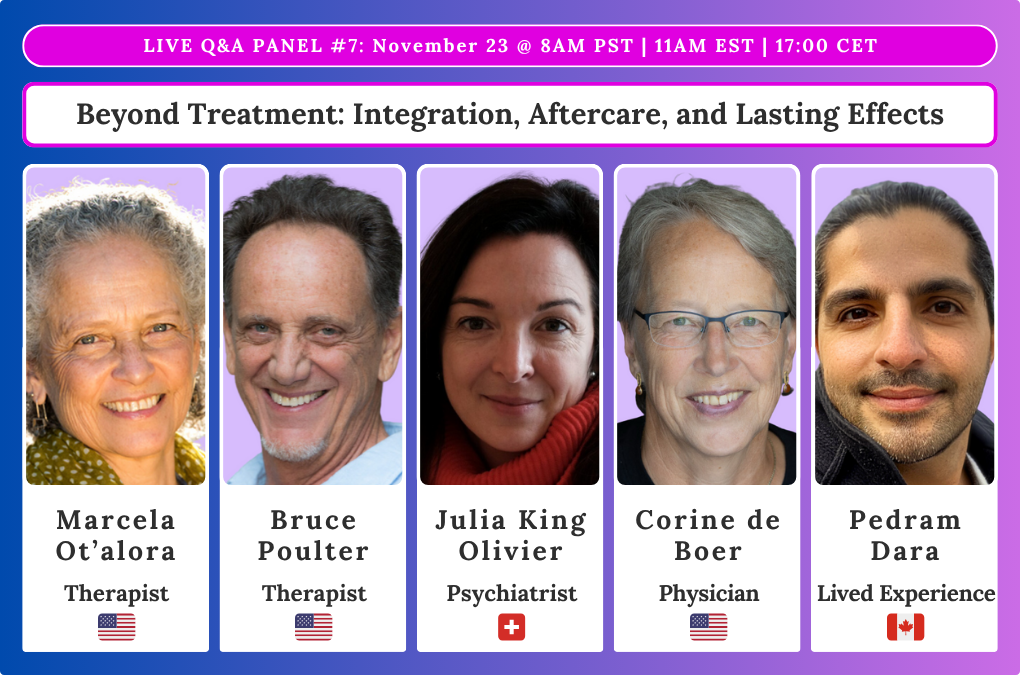 LIVE Q&A PANEL #7: November 23 @ 8AM PST | 11AM EST | 17:00 CET

Beyond Treatment: Integration, Aftercare, and Lasting Effects

Marcela Ot'alora
Therapist

Bruce Poulter
Therapist

Julia King Olivier
Psychiatrist

Corine de Boer
Physician

Pedram Dara
Lived Experience